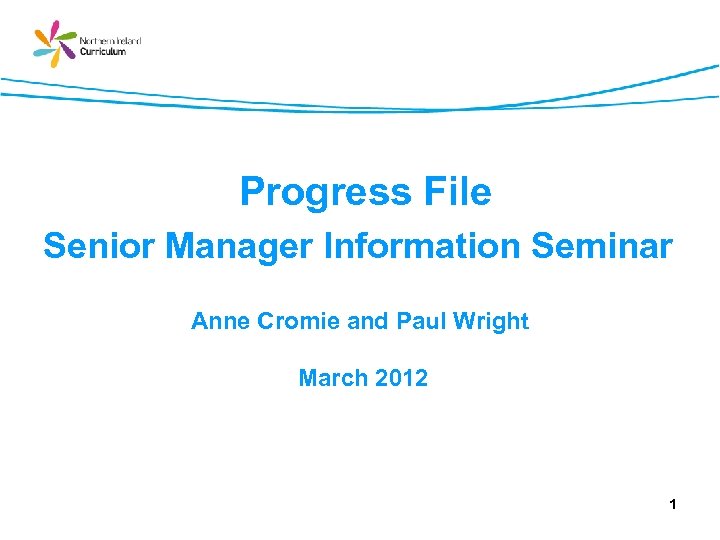 Northern Ireland Curriculum

Progress File

Senior Manager Information Seminar

Anne Cromie and Paul Wright

March 2012

1